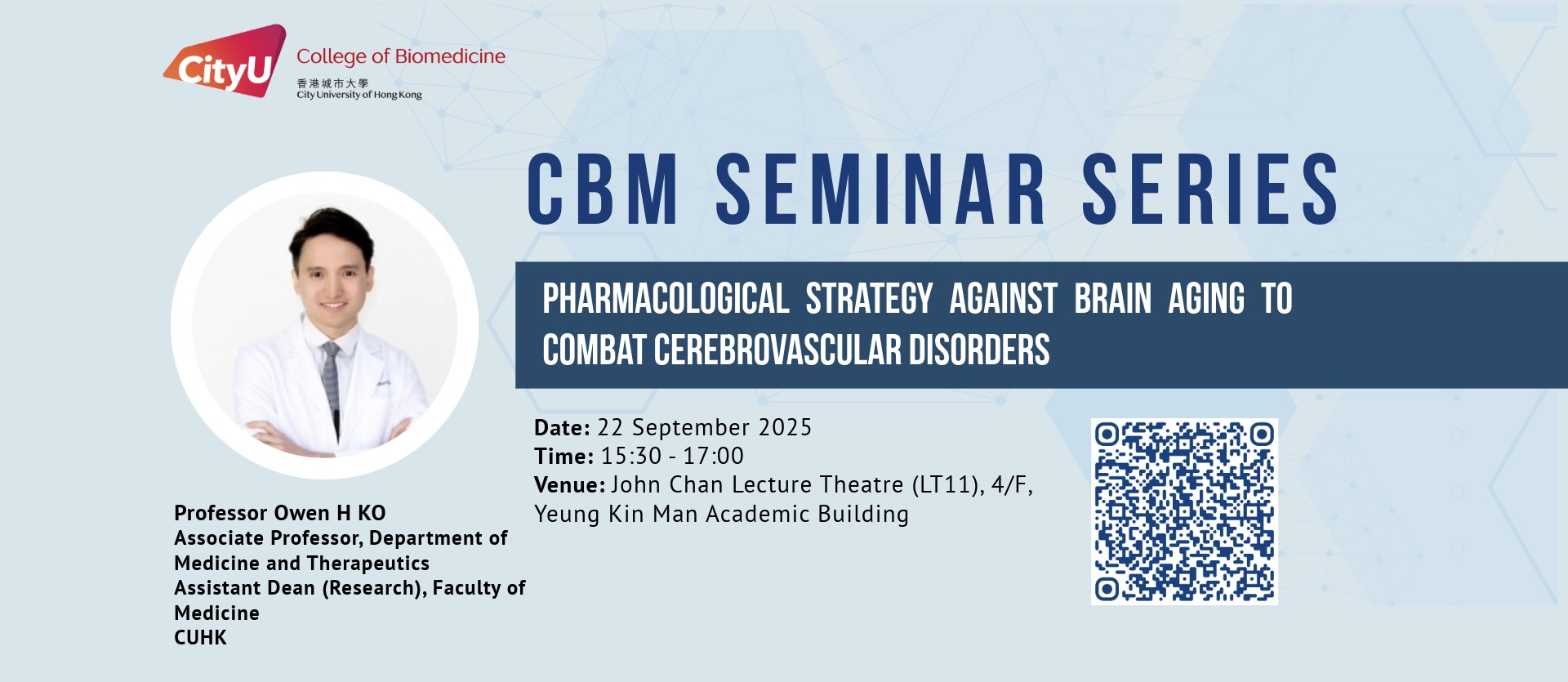 CityU College of Biomedicine
香港城市大學
City University of Hong Kong

CBM SEMINAR SERIES

PHARMACOLOGICAL STRATEGY AGAINST BRAIN AGING TO COMBAT CEREBROVASCULAR DISORDERS

Date: 22 September 2025
Time: 15:30 - 17:00
Venue: John Chan Lecture Theatre (LT11), 4/F, Yeung Kin Man Academic Building

Professor Owen H KO
Associate Professor, Department of Medicine and Therapeutics
Assistant Dean (Research), Faculty of Medicine
CUHK